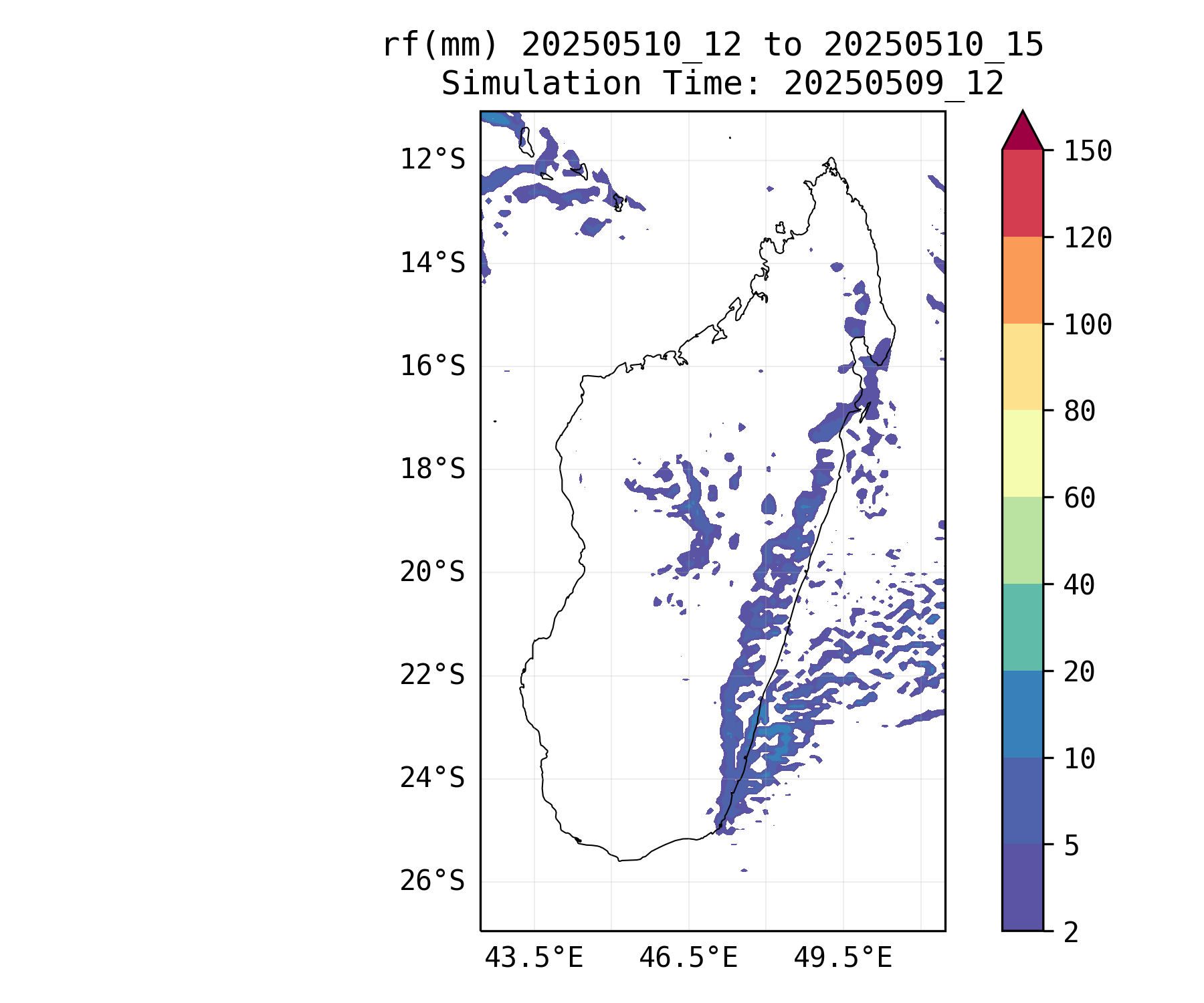 rf(mm) 20250510_12 to 20250510_15
Simulation Time: 20250509_12

12°S
14°S
16°S
18°S
20°S
22°S
24°S
26°S

43.5°E
46.5°E
49.5°E

150
120
100
80
60
40
20
10
5
2